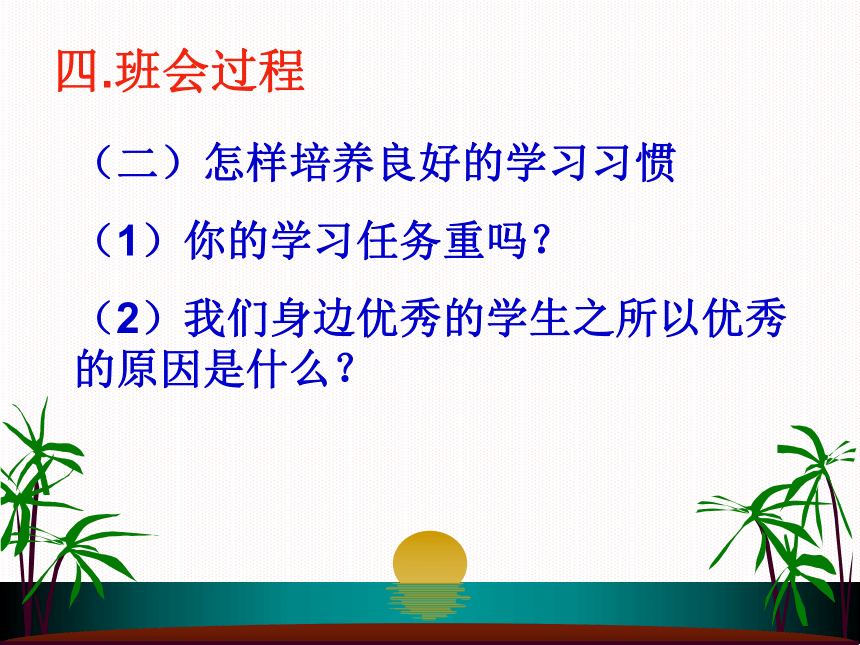 四.班会过程

（二）怎样培养良好的学习习惯

（1）你的学习任务重吗？

（2）我们身边优秀的学生之所以优秀的原因是什么？